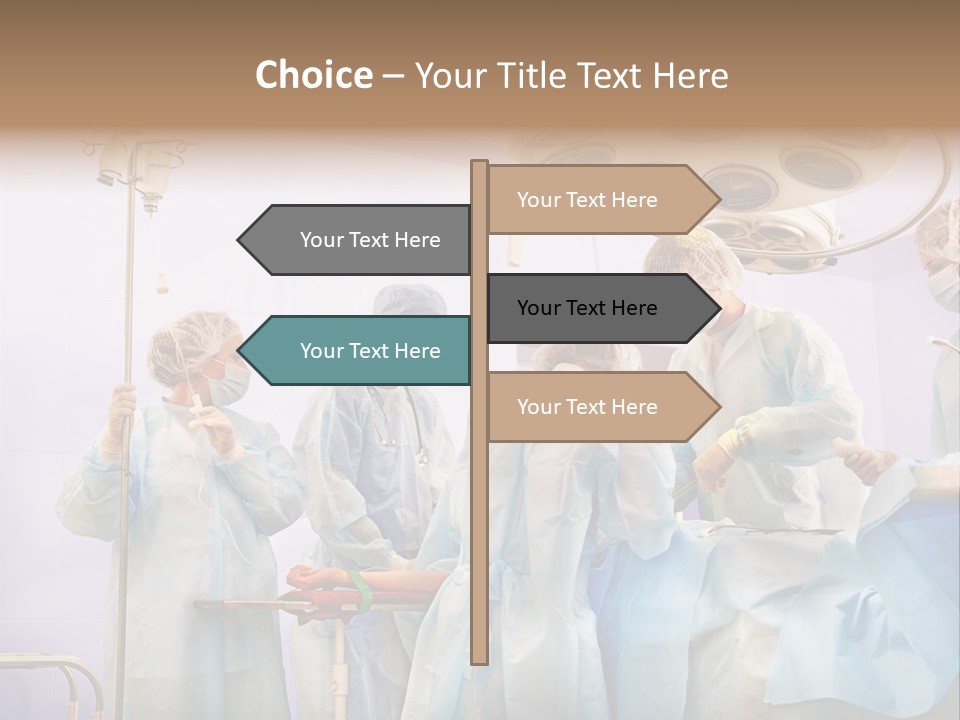 Choice – Your Title Text Here

Your Text Here

Your Text Here

Your Text Here

Your Text Here

Your Text Here